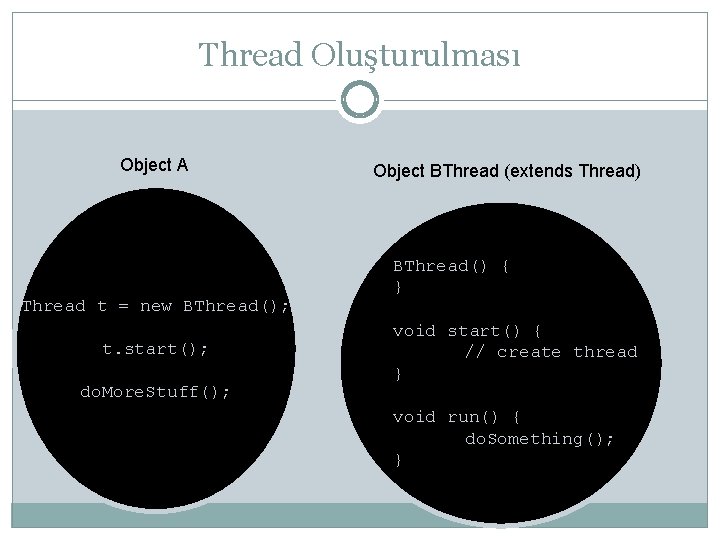 Thread Oluşturulması

Object A

Thread t = new BThread();

t.start();

doMoreStuff();

Object BThread (extends Thread)

BThread() {
}

void start() {
// create thread
}

void run() {
doSomething();
}